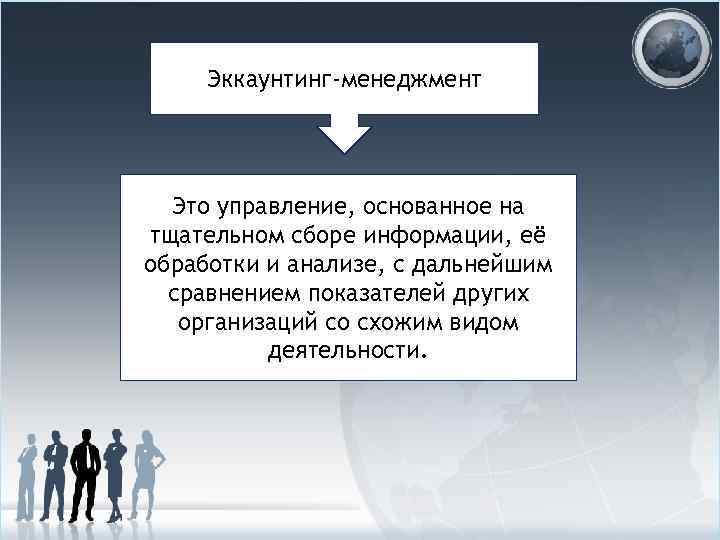 Эккаунтинг-менеджмент

Это управление, основанное на тщательном сборе информации, её обработки и анализе, с дальнейшим сравнением показателей других организаций со схожим видом деятельности.